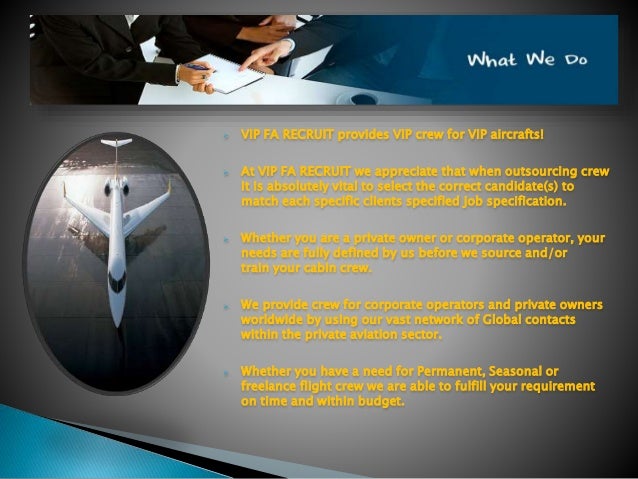 What We Do

VIP FA RECRUIT provides VIP crew for VIP aircrafts!

At VIP FA RECRUIT we appreciate that when outsourcing crew it is absolutely vital to select the correct candidate(s) to match each specific clients specified job specification.

Whether you are a private owner or corporate operator, your needs are fully defined by us before we source and/or train your cabin crew.

We provide crew for corporate operators and private owners worldwide by using our vast network of Global contacts within the private aviation sector.

Whether you have a need for Permanent, Seasonal or freelance flight crew we are able to fulfill your requirement on time and within budget.